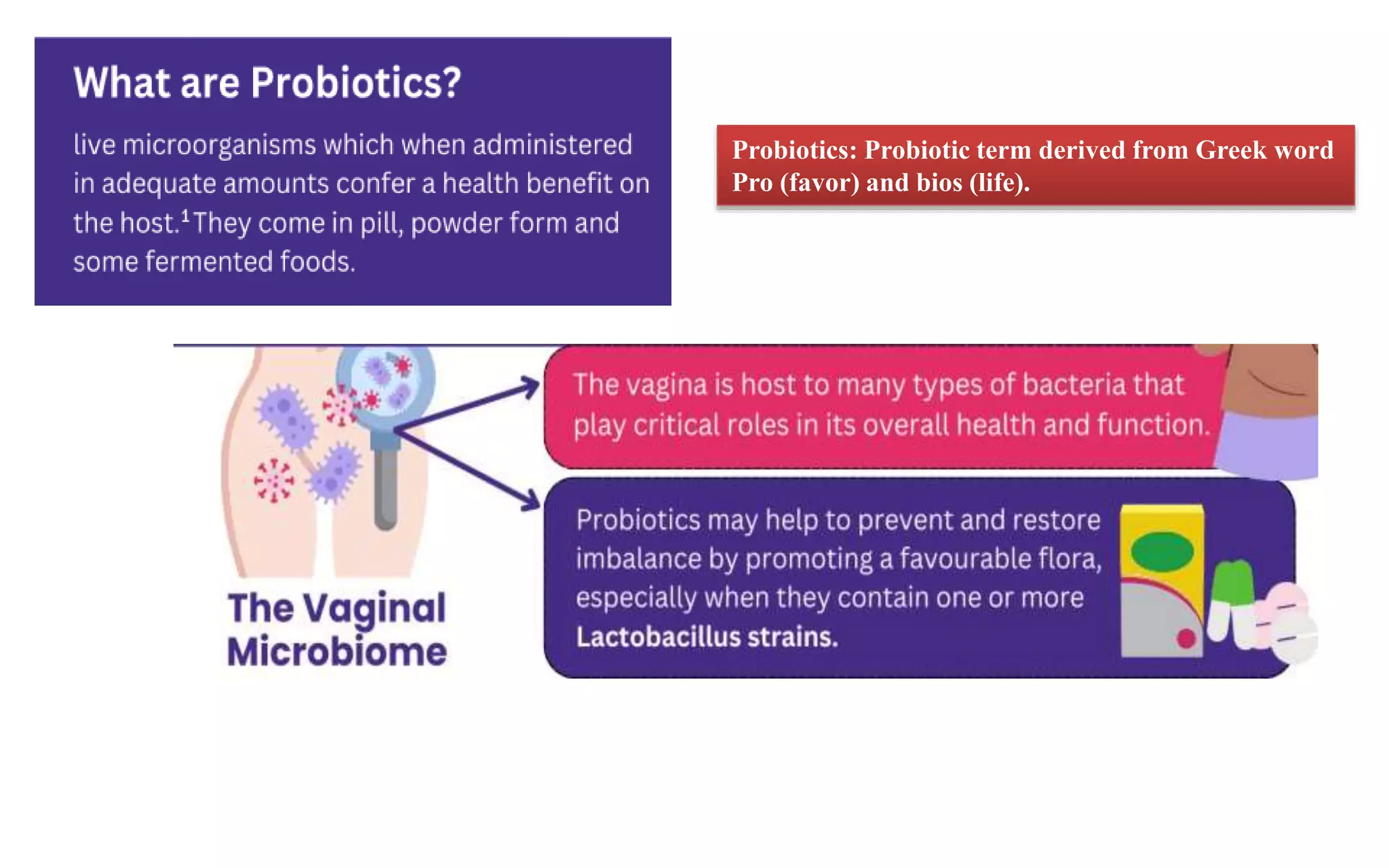 What are Probiotics?

live microorganisms which when administered in adequate amounts confer a health benefit on the host.$^1$ They come in pill, powder form and some fermented foods.

Probiotics: Probiotic term derived from Greek word Pro (favor) and bios (life).

The Vaginal Microbiome

The vagina is host to many types of bacteria that play critical roles in its overall health and function.

Probiotics may help to prevent and restore imbalance by promoting a favourable flora, especially when they contain one or more Lactobacillus strains.